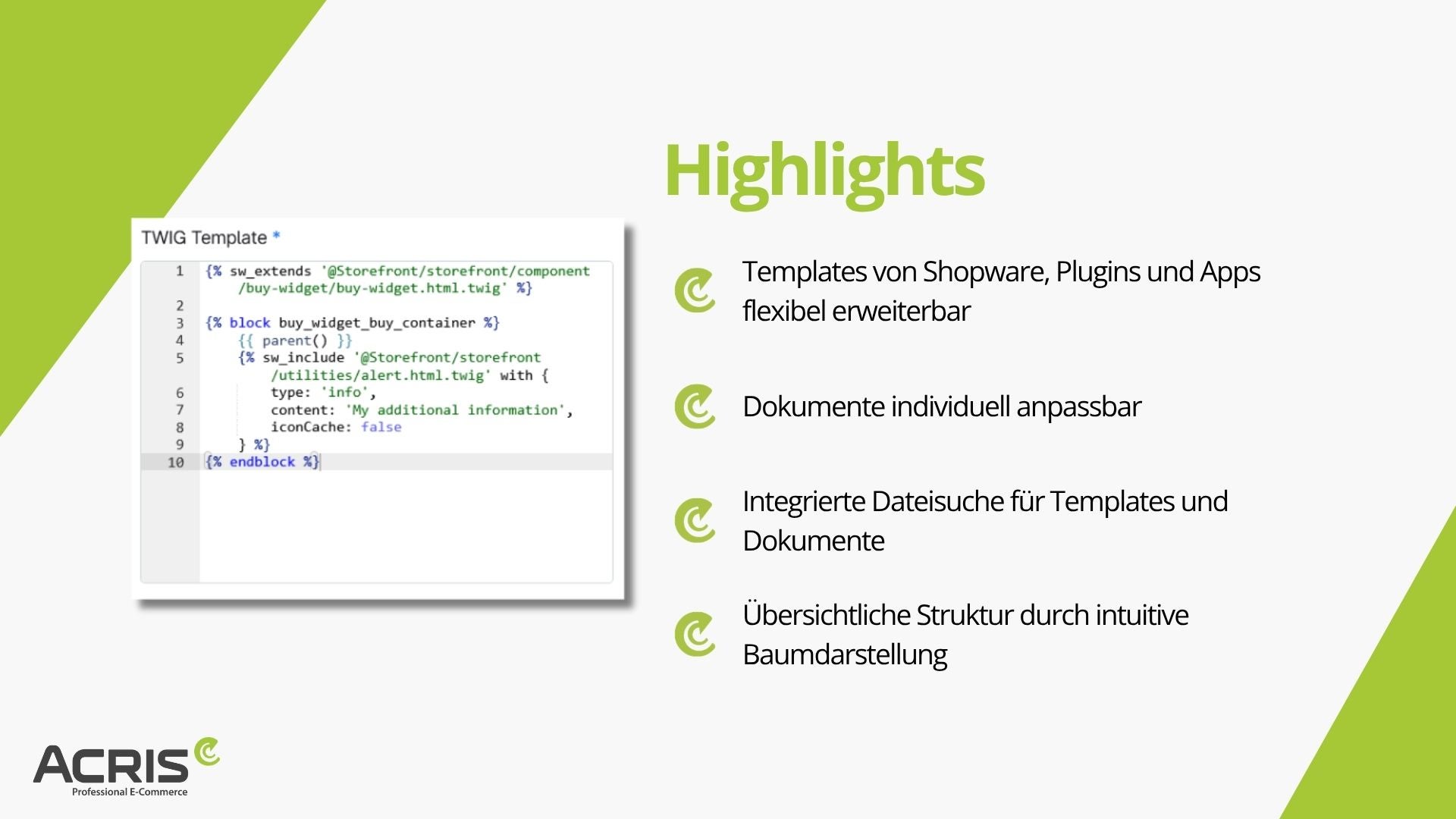 TWIG Template *

1 {% sw_extends '@Storefront/storefront/component/buy-widget/buy-widget.html.twig' %}
2
3 {% block buy_widget_buy_container %}
4 {{ parent() }}
5 {% sw_include '@Storefront/storefront/utilities/alert.html.twig' with {
6 type: 'info',
7 content: 'My additional information',
8 iconCache: false
9 } %}
10 {% endblock %}

Highlights

Templates von Shopware, Plugins und Apps flexibel erweiterbar

Dokumente individuell anpassbar

Integrierte Dateisuche für Templates und Dokumente

Übersichtliche Struktur durch intuitive Baumdarstellung

ACRIS
Professional E-Commerce